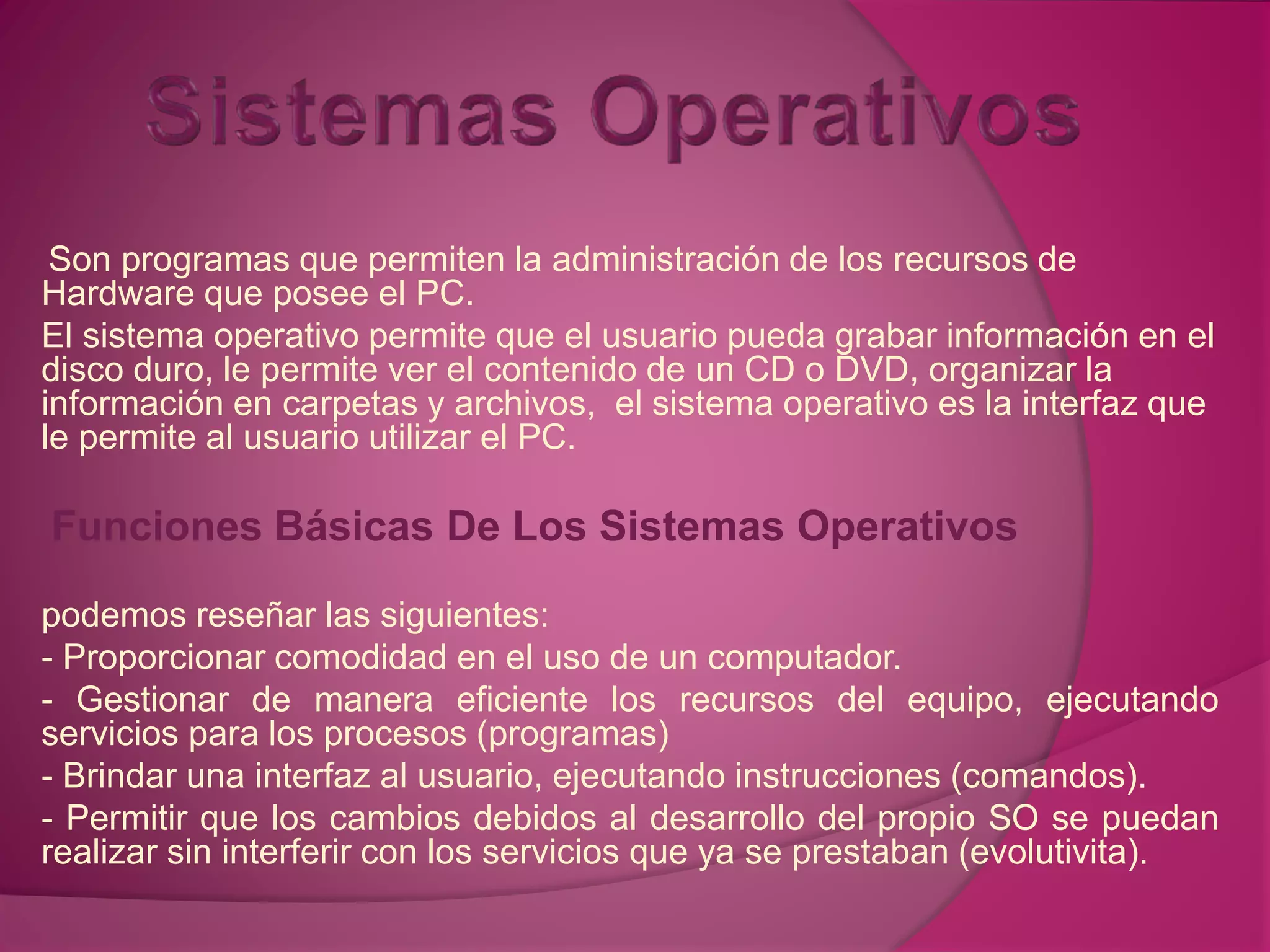 Sistemas Operativos

Son programas que permiten la administración de los recursos de Hardware que posee el PC.

El sistema operativo permite que el usuario pueda grabar información en el disco duro, le permite ver el contenido de un CD o DVD, organizar la información en carpetas y archivos,  el sistema operativo es la interfaz que le permite al usuario utilizar el PC.

Funciones Básicas De Los Sistemas Operativos

podemos reseñar las siguientes:

- Proporcionar comodidad en el uso de un computador.

- Gestionar de manera eficiente los recursos del equipo, ejecutando servicios para los procesos (programas)

- Brindar una interfaz al usuario, ejecutando instrucciones (comandos).

- Permitir que los cambios debidos al desarrollo del propio SO se puedan realizar sin interferir con los servicios que ya se prestaban (evolutivita).